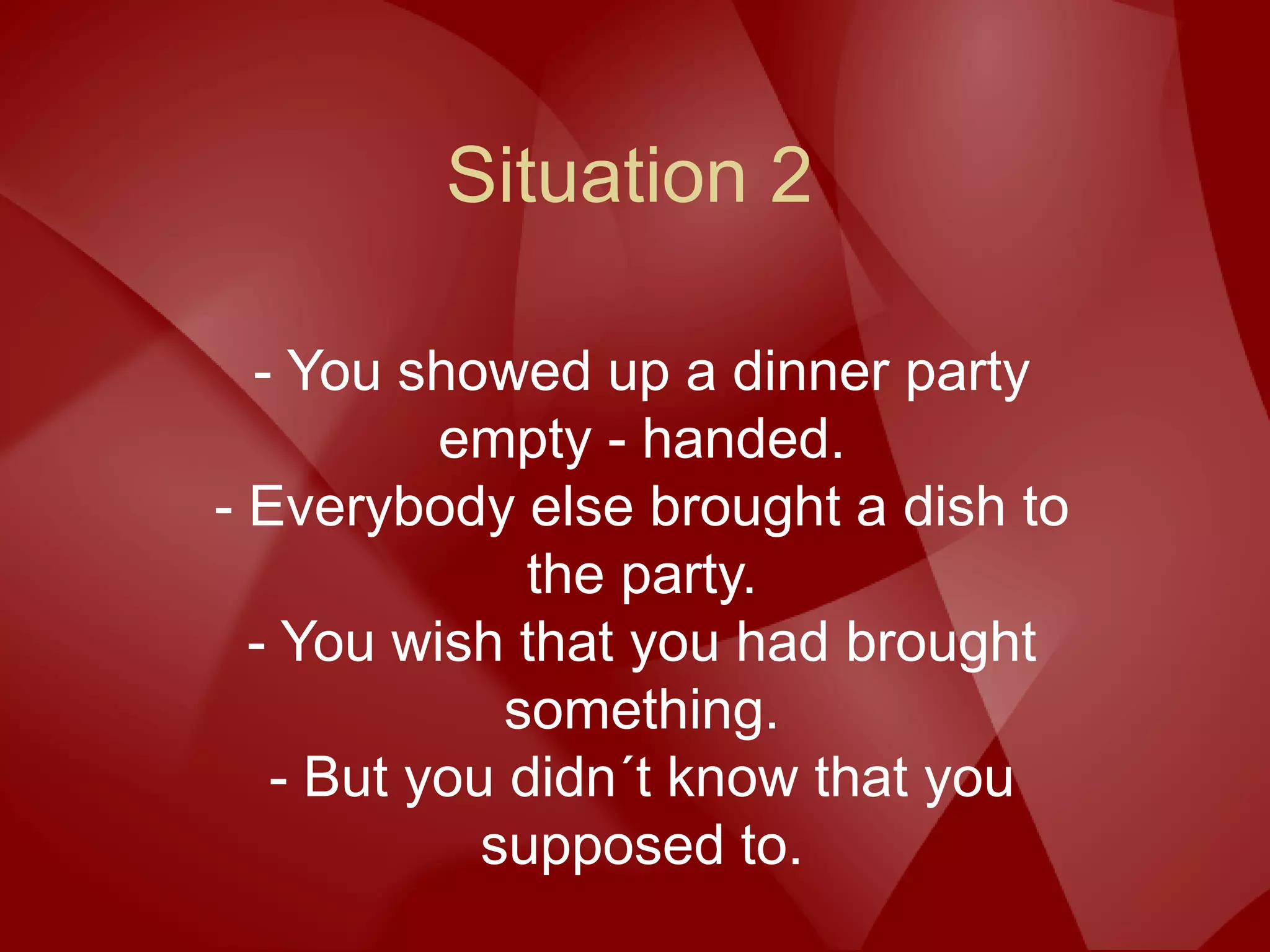 Situation 2

- You showed up a dinner party empty - handed.
- Everybody else brought a dish to the party.
- You wish that you had brought something.
- But you didn´t know that you supposed to.